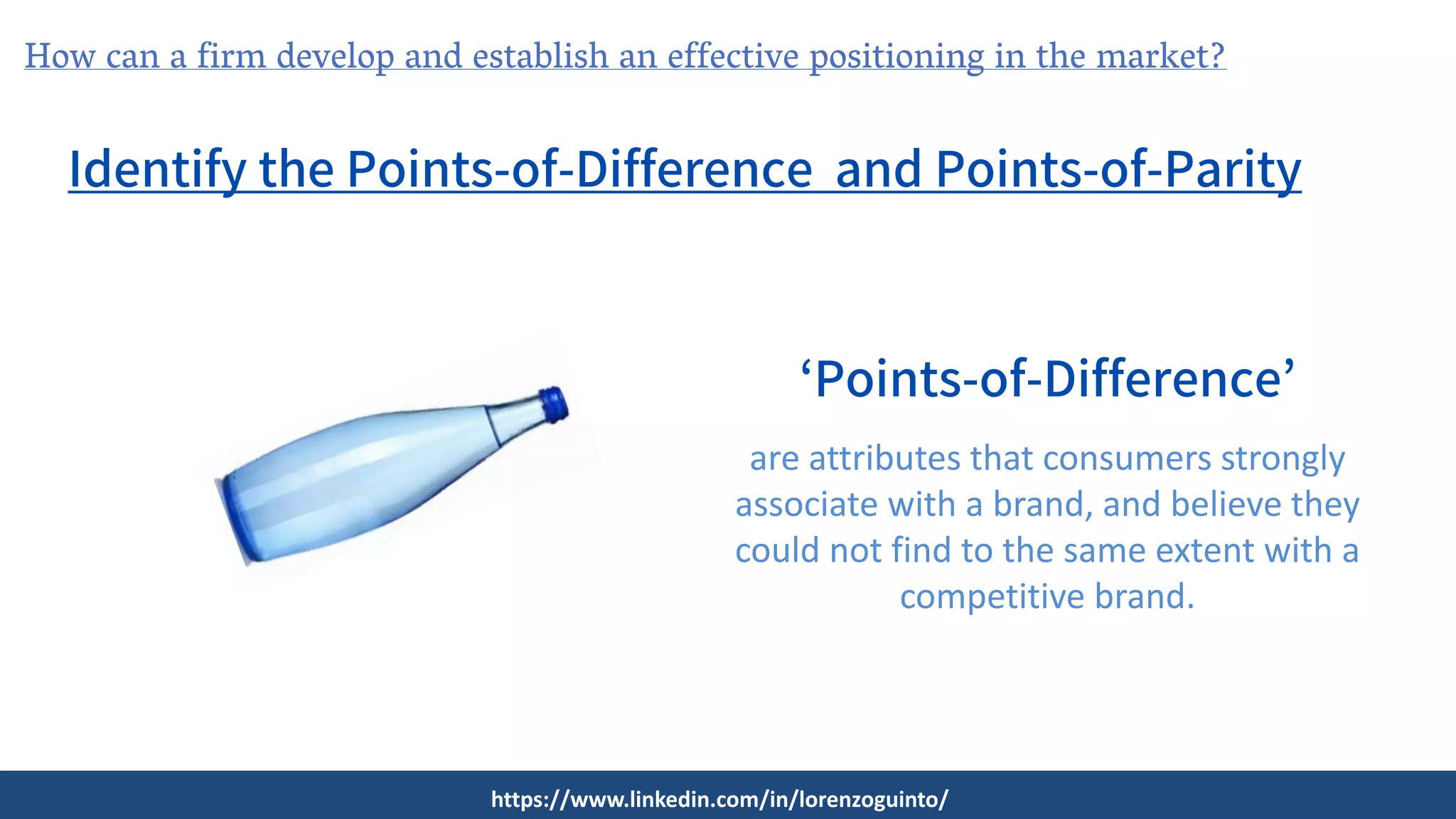 How can a firm develop and establish an effective positioning in the market?

Identify the Points-of-Difference and Points-of-Parity

‘Points-of-Difference’

are attributes that consumers strongly associate with a brand, and believe they could not find to the same extent with a competitive brand.

https://www.linkedin.com/in/lorenzoguinto/